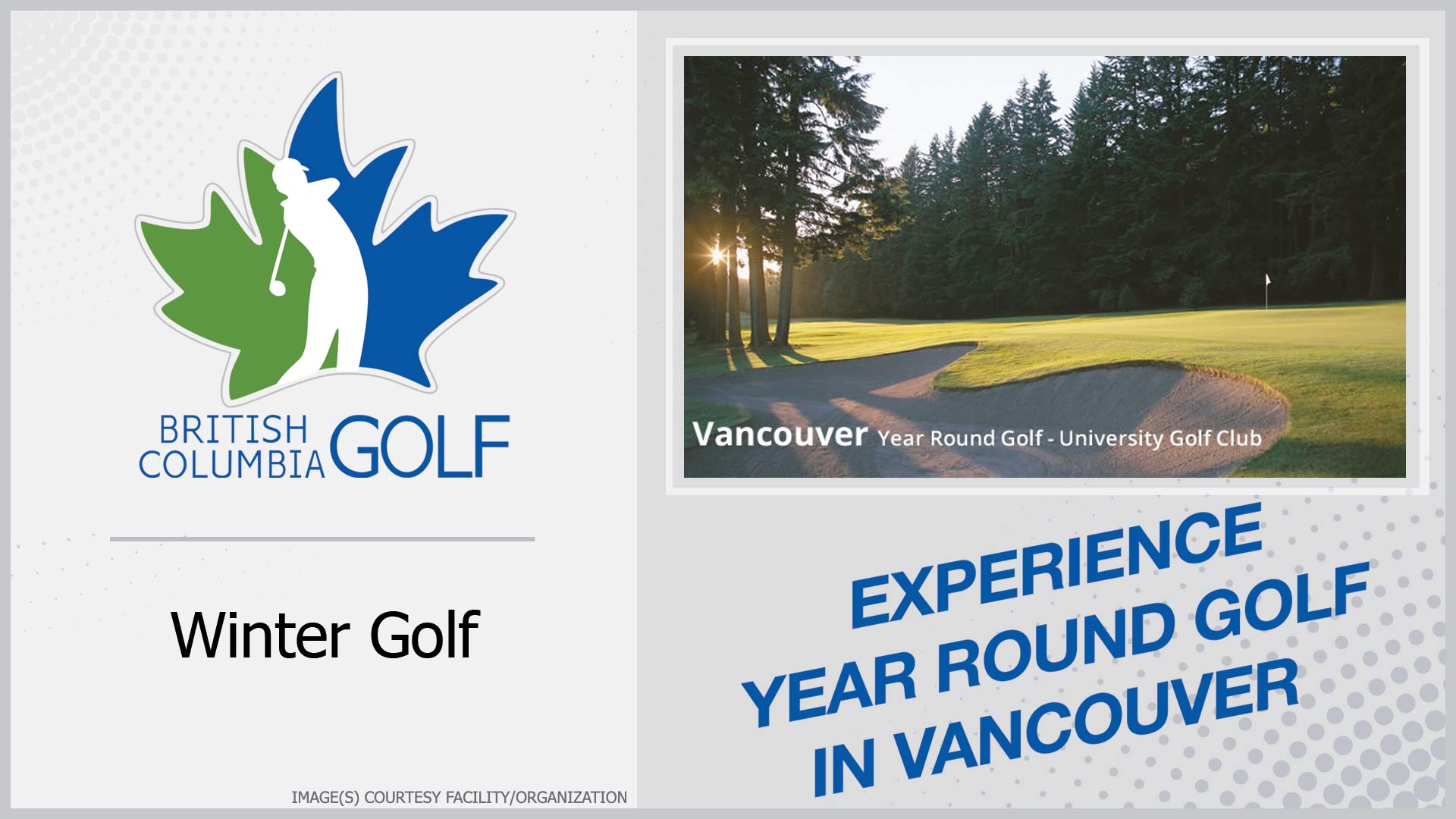 BRITISH COLUMBIA GOLF

Winter Golf

IMAGE(S) COURTESY FACILITY/ORGANIZATION

Vancouver Year Round Golf - University Golf Club

EXPERIENCE YEAR ROUND GOLF IN VANCOUVER